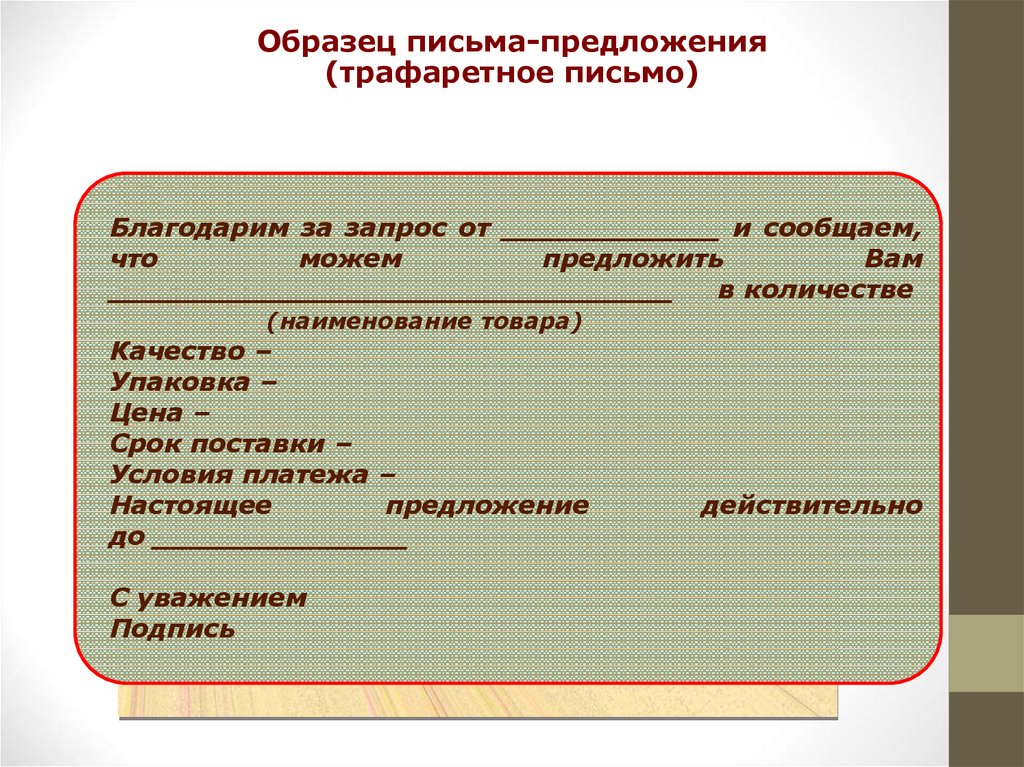 Образец письма-предложения
(трафаретное письмо)

Благодарим за запрос от ______________ и сообщаем, что можем предложить Вам ____________________________________ в количестве
(наименование товара)
Качество –
Упаковка –
Цена –
Срок поставки –
Условия платежа –
Настоящее предложение действительно до ________________

С уважением
Подпись